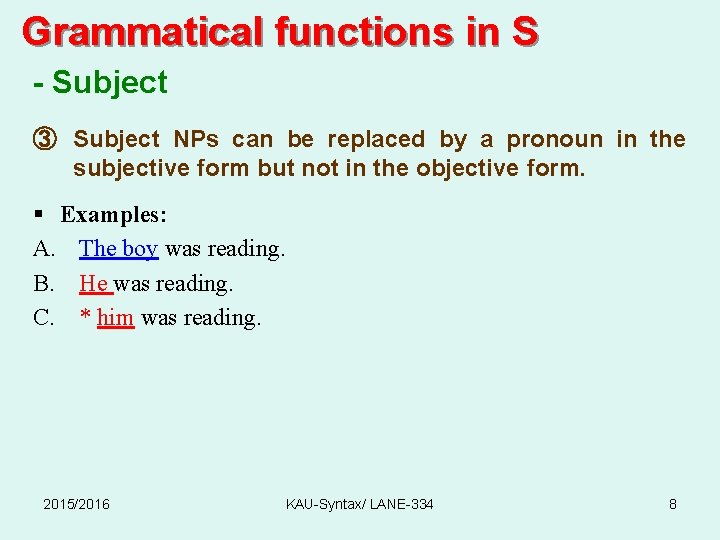 Grammatical functions in S

- Subject

③ Subject NPs can be replaced by a pronoun in the subjective form but not in the objective form.

▪ Examples:

A. The boy was reading.

B. He was reading.

C. * him was reading.

2015/2016

KAU-Syntax/ LANE-334

8